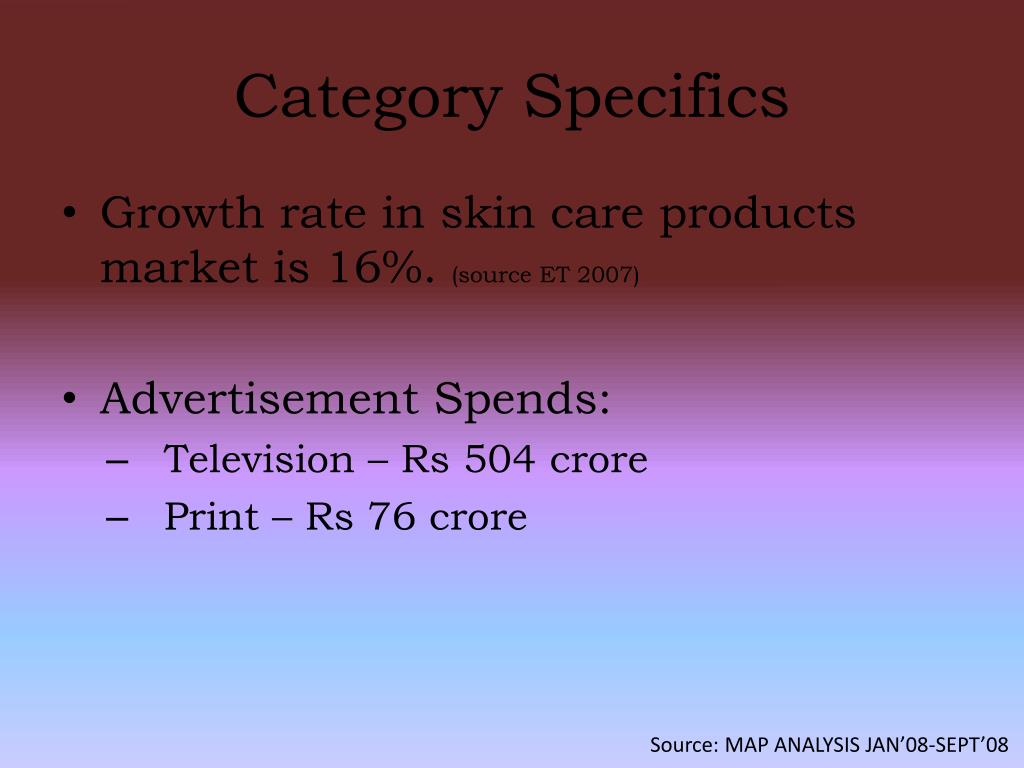 Category Specifics

• Growth rate in skin care products market is 16%. (source ET 2007)

• Advertisement Spends:
– Television – Rs 504 crore
– Print – Rs 76 crore

Source: MAP ANALYSIS JAN'08-SEPT'08